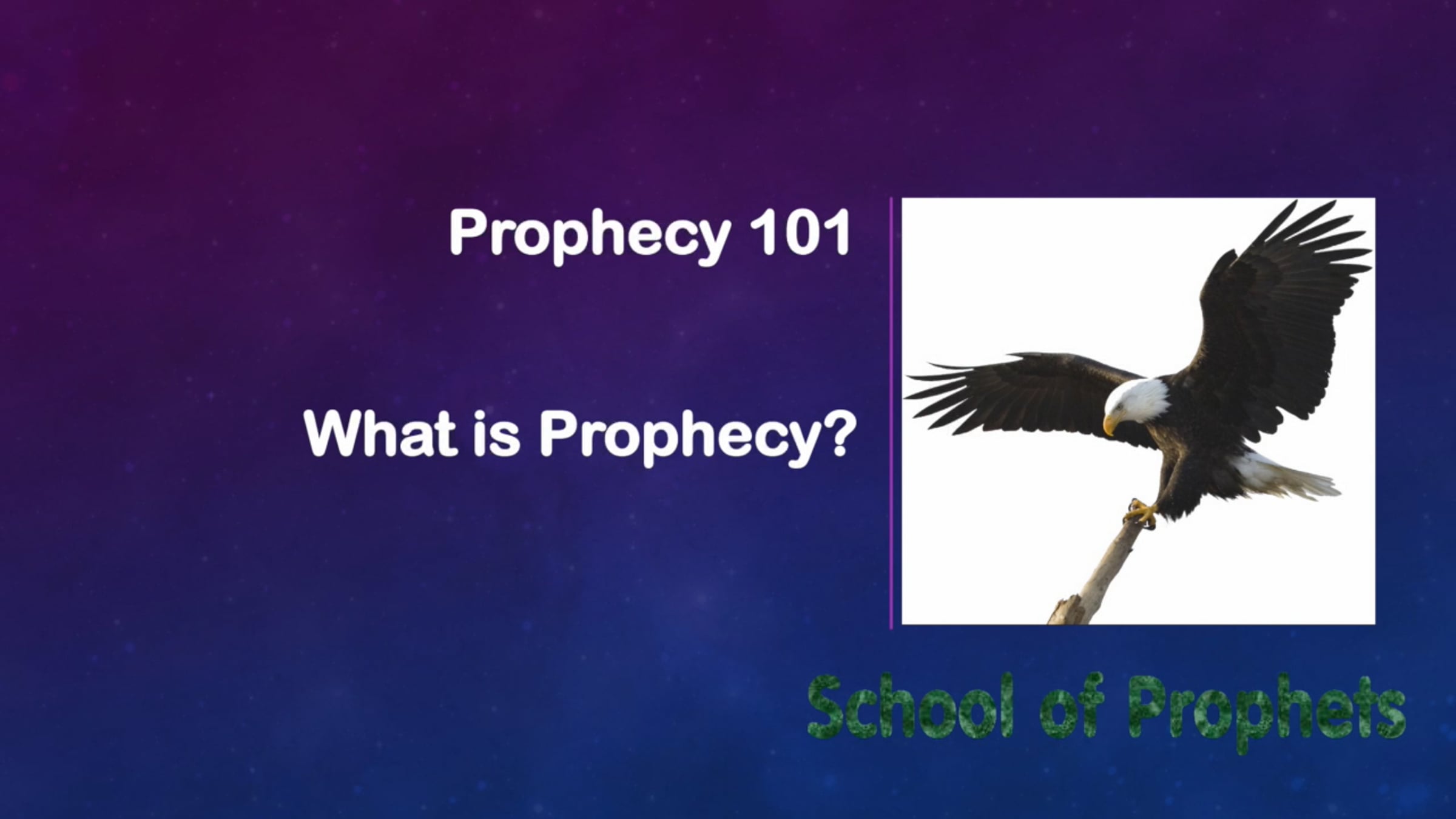 Prophecy 101

What is Prophecy?

School of Prophets